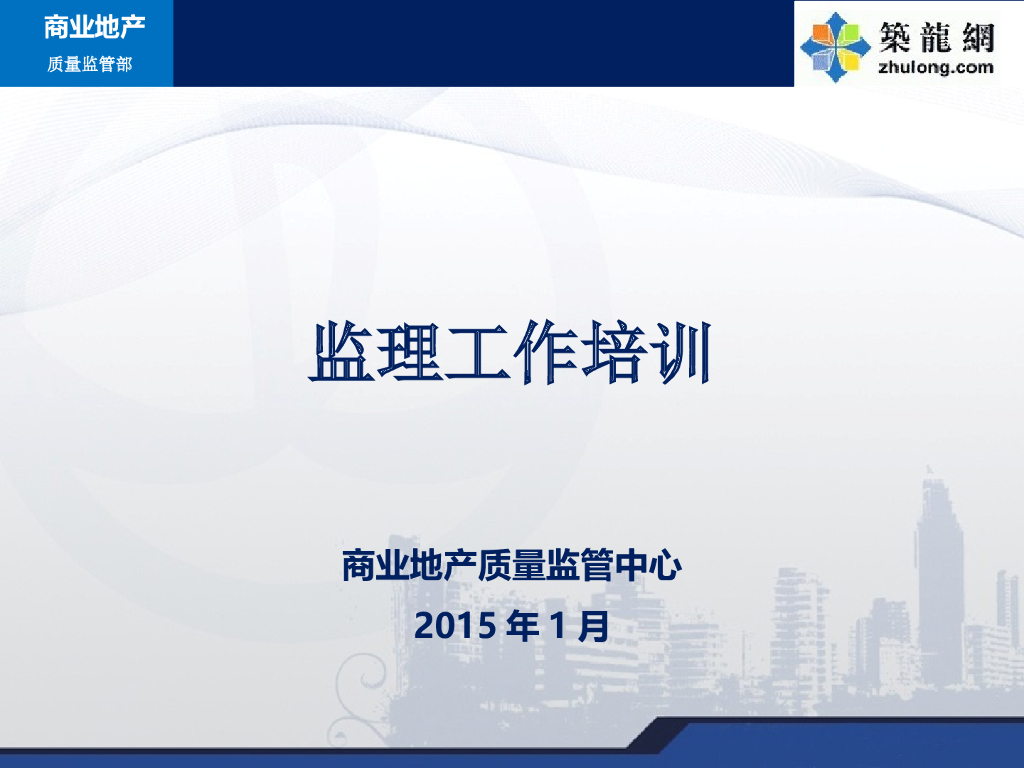 商业地产
质量监管部

築龍網
zhulong.com

监理工作培训

商业地产质量监管中心
2015 年 1 月